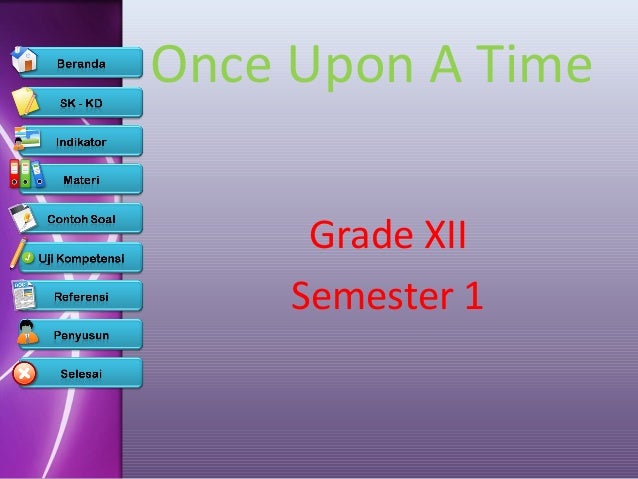 Beranda
SK - KD
Indikator
Materi
Contoh Soal
Uji Kompetensi
Referensi
Penyusun
Selesai

Once Upon A Time

Grade XII
Semester 1